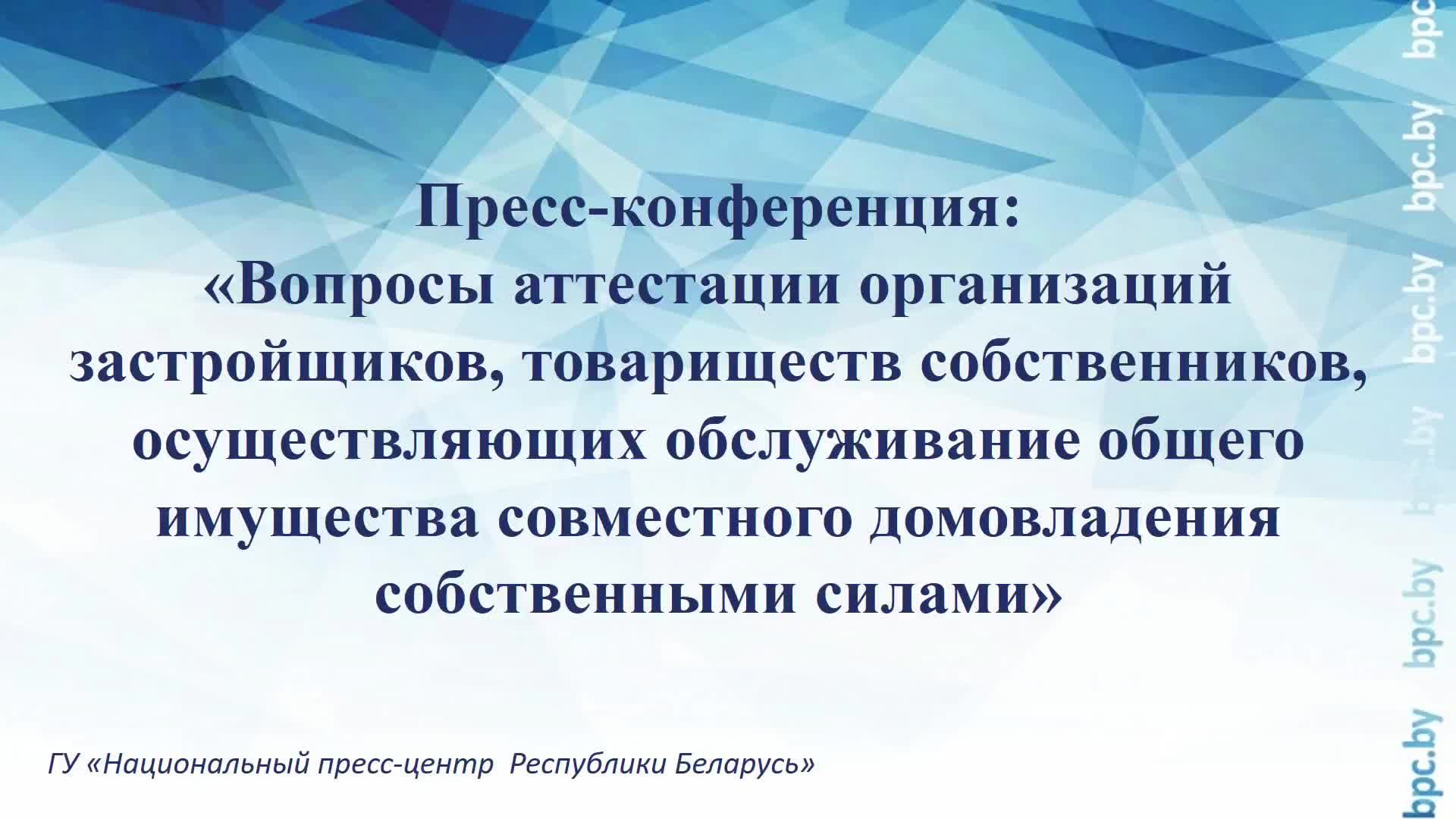 Пресс-конференция:
«Вопросы аттестации организаций застройщиков, товариществ собственников, осуществляющих обслуживание общего имущества совместного домовладения собственными силами»

ГУ «Национальный пресс-центр Республики Беларусь»

bpc.by bpc.by bpc.by bpc.by bpc.by bpc.by bpc